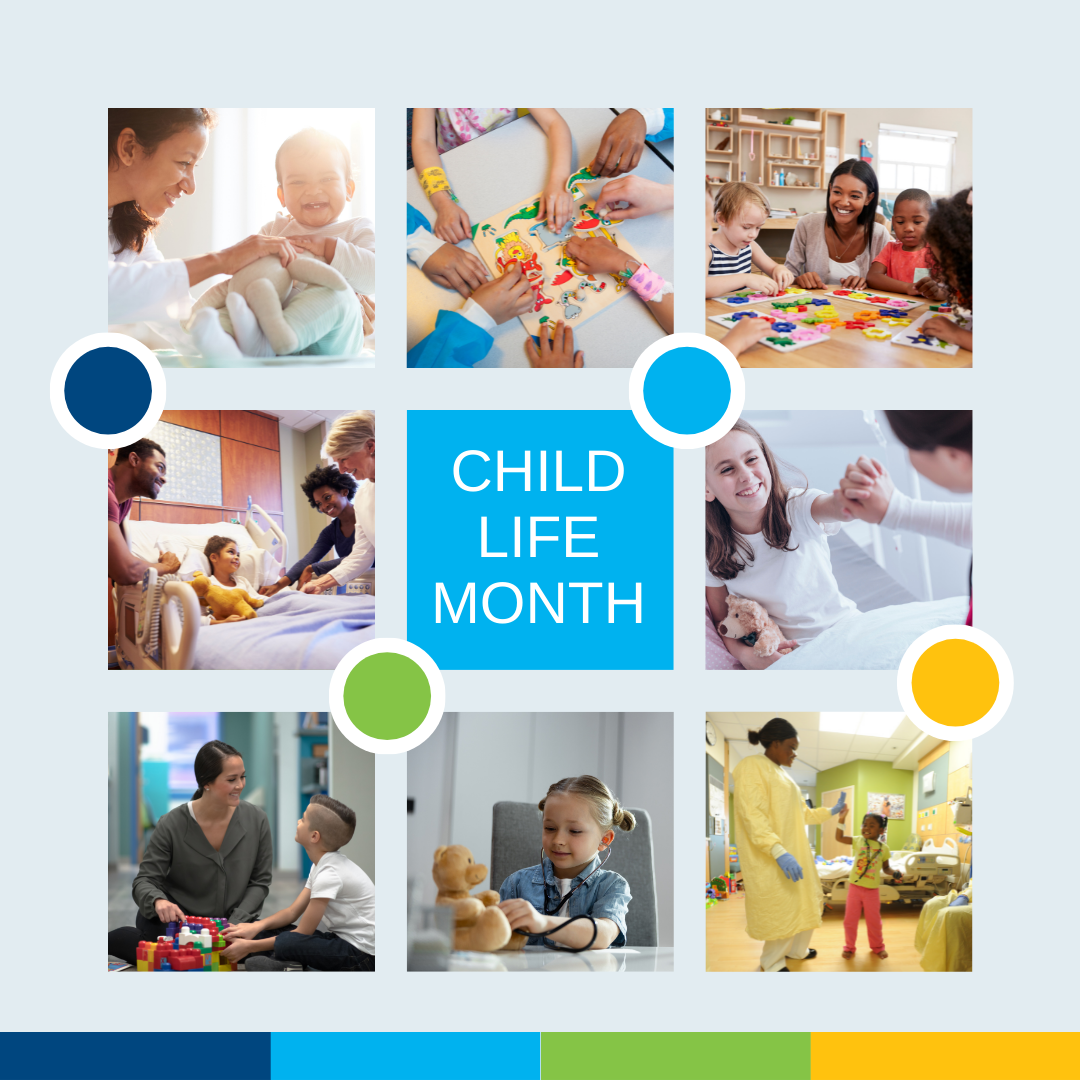 CHILD LIFE MONTH